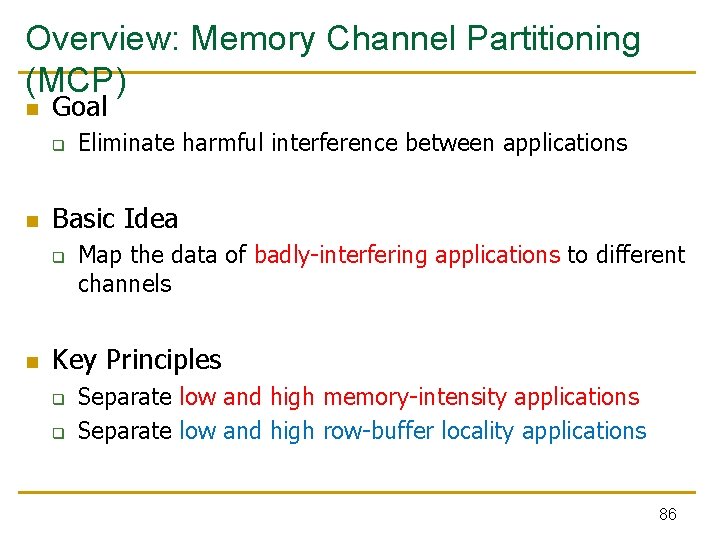 Overview: Memory Channel Partitioning (MCP)

Goal

Eliminate harmful interference between applications

Basic Idea

Map the data of badly-interfering applications to different channels

Key Principles

Separate low and high memory-intensity applications

Separate low and high row-buffer locality applications

86